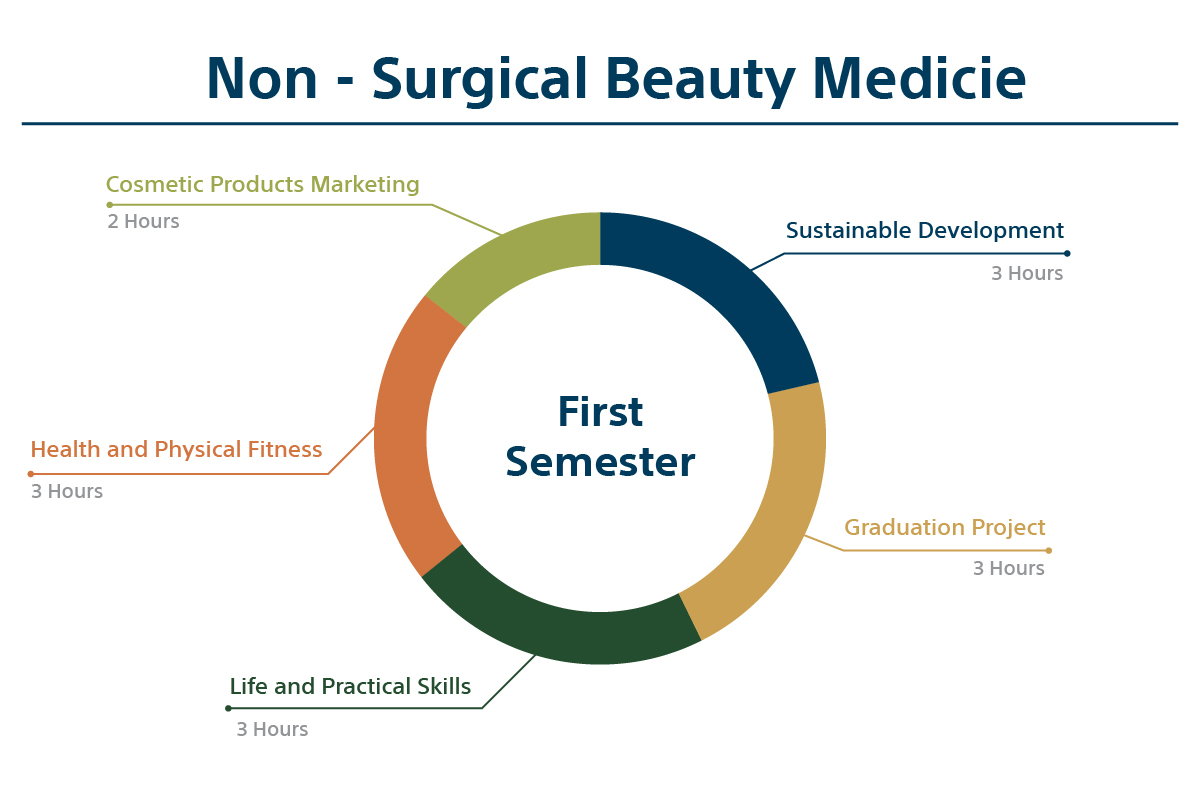 Non - Surgical Beauty Medicie

Cosmetic Products Marketing
2 Hours

Sustainable Development
3 Hours

First Semester

Health and Physical Fitness
3 Hours

Graduation Project
3 Hours

Life and Practical Skills
3 Hours